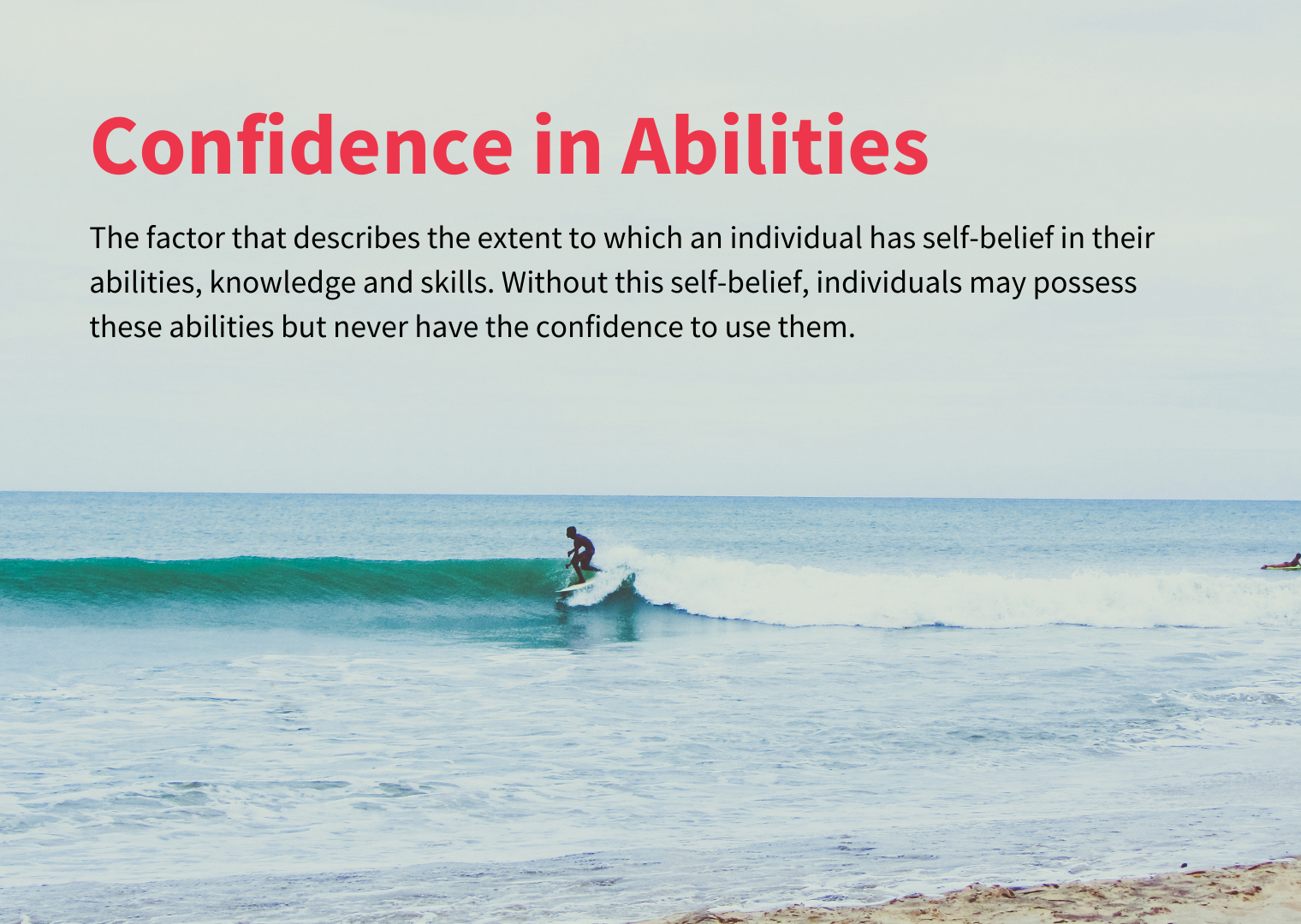 Confidence in Abilities

The factor that describes the extent to which an individual has self-belief in their abilities, knowledge and skills. Without this self-belief, individuals may possess these abilities but never have the confidence to use them.